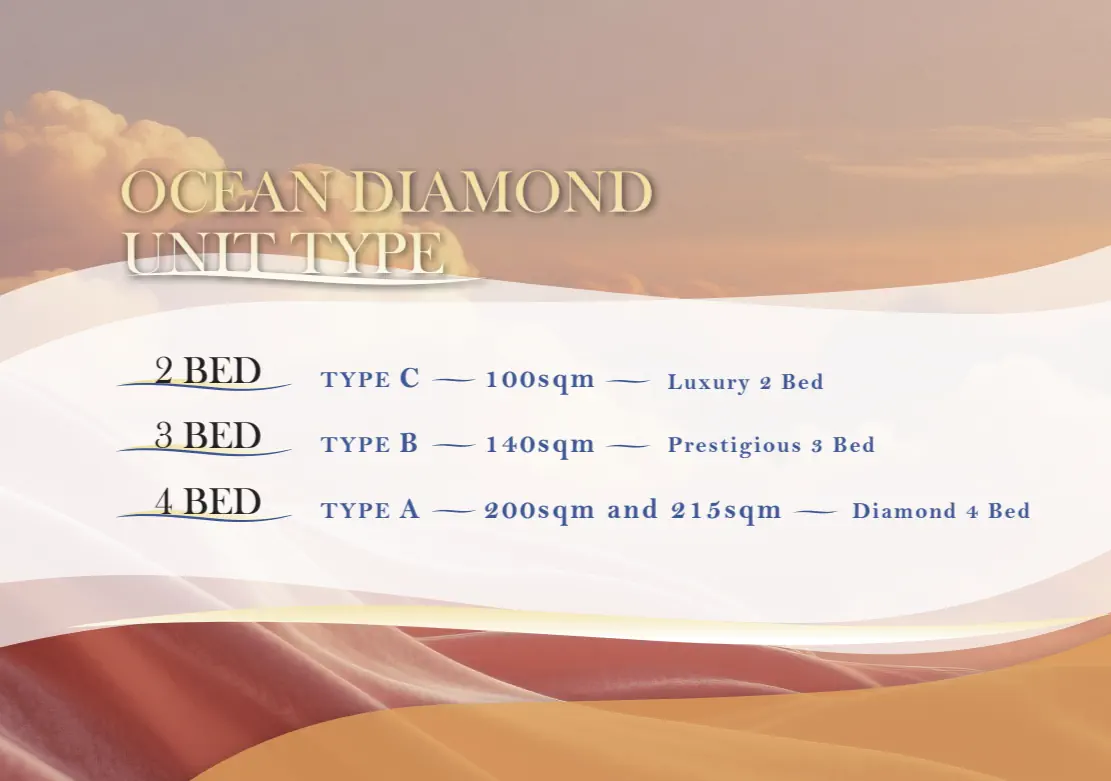 OCEAN DIAMOND
UNIT TYPE

2 BED TYPE C — 100sqm — Luxury 2 Bed

3 BED TYPE B — 140sqm — Prestigious 3 Bed

4 BED TYPE A — 200sqm and 215sqm — Diamond 4 Bed